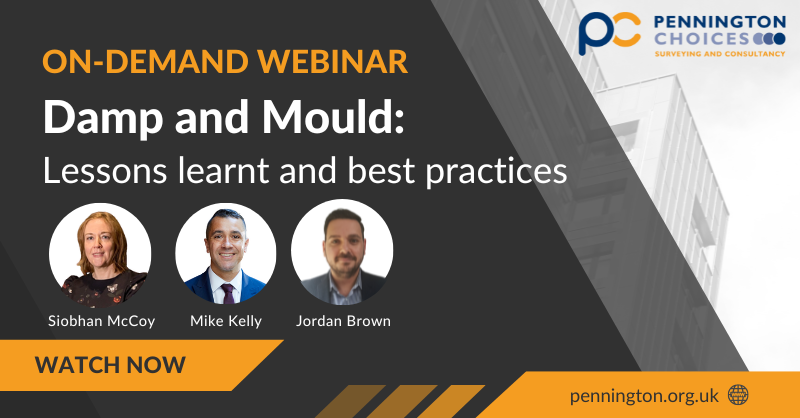 PC PENNINGTON CHOICES
SURVEYING AND CONSULTANCY

ON-DEMAND WEBINAR

Damp and Mould:
Lessons learnt and best practices

Siobhan McCoy
Mike Kelly
Jordan Brown

WATCH NOW

pennington.org.uk